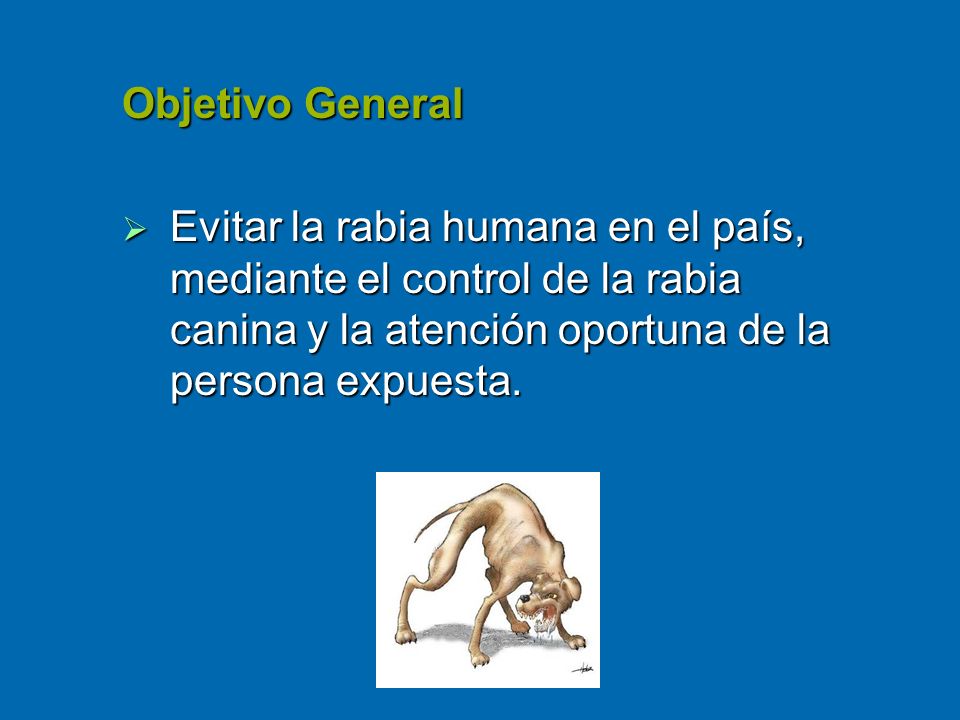 Objetivo General

➢ Evitar la rabia humana en el país, mediante el control de la rabia canina y la atención oportuna de la persona expuesta.